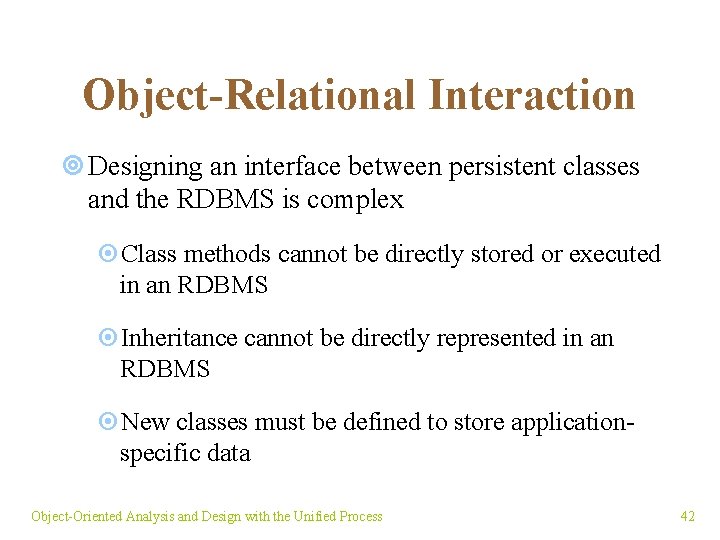 Object-Relational Interaction

Designing an interface between persistent classes and the RDBMS is complex

Class methods cannot be directly stored or executed in an RDBMS

Inheritance cannot be directly represented in an RDBMS

New classes must be defined to store application-specific data

Object-Oriented Analysis and Design with the Unified Process

42